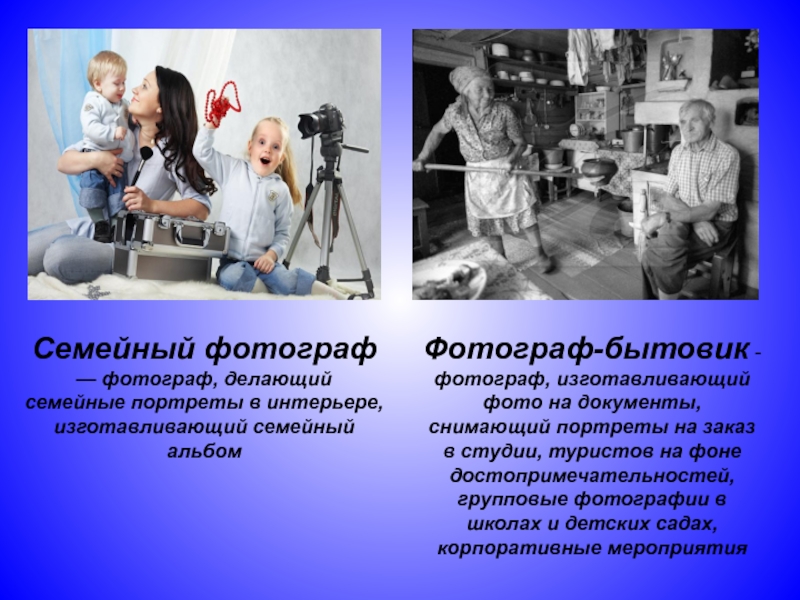 Семейный фотограф — фотограф, делающий семейные портреты в интерьере, изготавливающий семейный альбом

Фотограф-бытовик - фотограф, изготавливающий фото на документы, снимающий портреты на заказ в студии, туристов на фоне достопримечательностей, групповые фотографии в школах и детских садах, корпоративные мероприятия